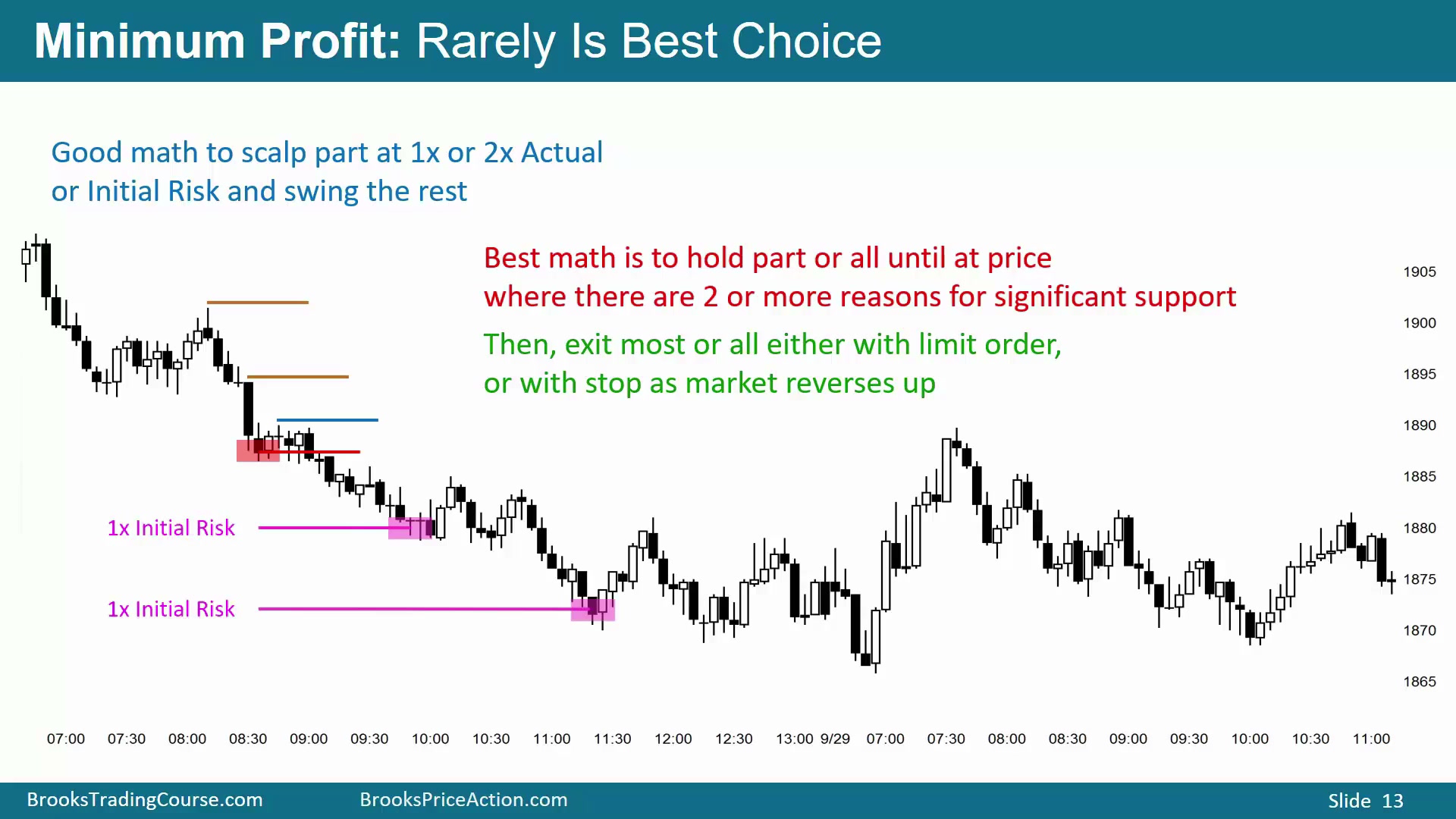 Minimum Profit: Rarely Is Best Choice

Good math to scalp part at 1x or 2x Actual or Initial Risk and swing the rest

Best math is to hold part or all until at price where there are 2 or more reasons for significant support

Then, exit most or all either with limit order, or with stop as market reverses up

1x Initial Risk

1x Initial Risk

1905
1900
1895
1890
1885
1880
1875
1870
1865

07:00 07:30 08:00 08:30 09:00 09:30 10:00 10:30 11:00 11:30 12:00 12:30 13:00 9/29 07:00 07:30 08:00 08:30 09:00 09:30 10:00 10:30 11:00

BrooksTradingCourse.com BrooksPriceAction.com Slide 13